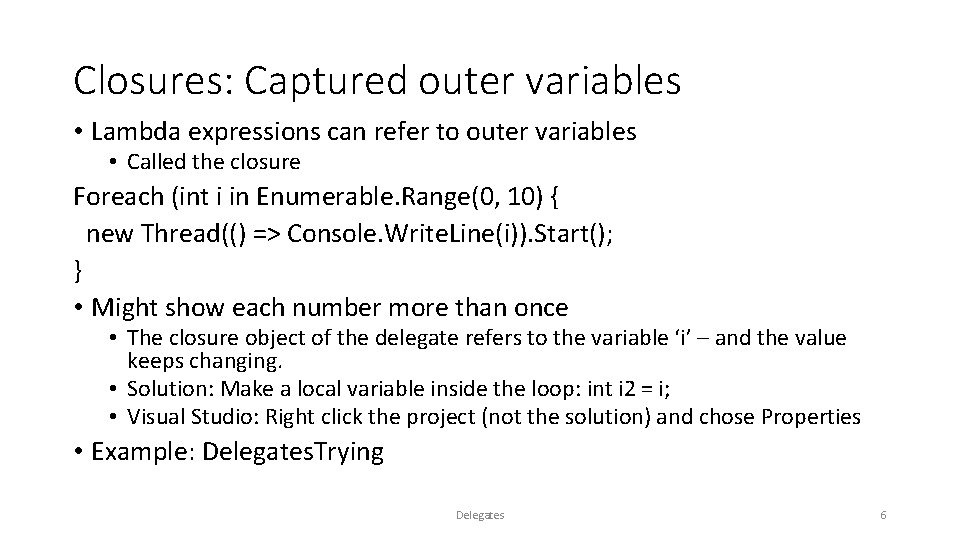 Closures: Captured outer variables

• Lambda expressions can refer to outer variables
  • Called the closure

Foreach (int i in Enumerable.Range(0, 10) {
  new Thread(() => Console.WriteLine(i)).Start();
}

• Might show each number more than once
  • The closure object of the delegate refers to the variable ‘i’ – and the value keeps changing.
  • Solution: Make a local variable inside the loop: int i2 = i;
  • Visual Studio: Right click the project (not the solution) and chose Properties

• Example: DelegatesTrying

Delegates

6